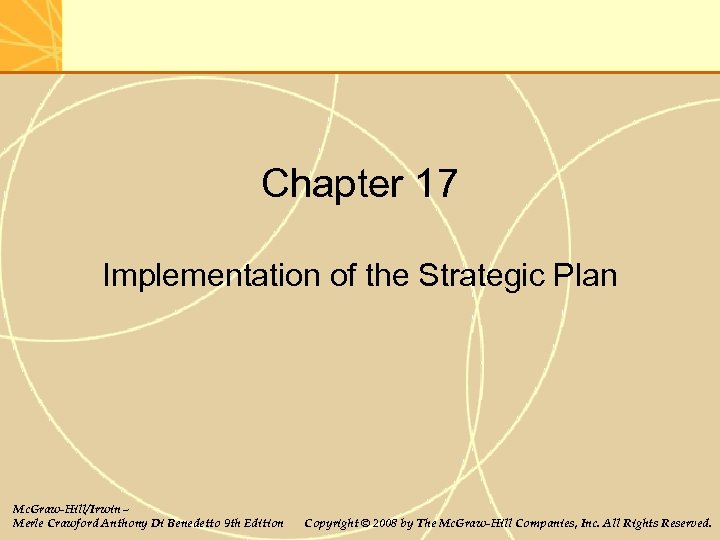 Chapter 17

Implementation of the Strategic Plan

McGraw-Hill/Irwin –
Merle Crawford Anthony Di Benedetto 9th Edition

Copyright © 2008 by The McGraw-Hill Companies, Inc. All Rights Reserved.